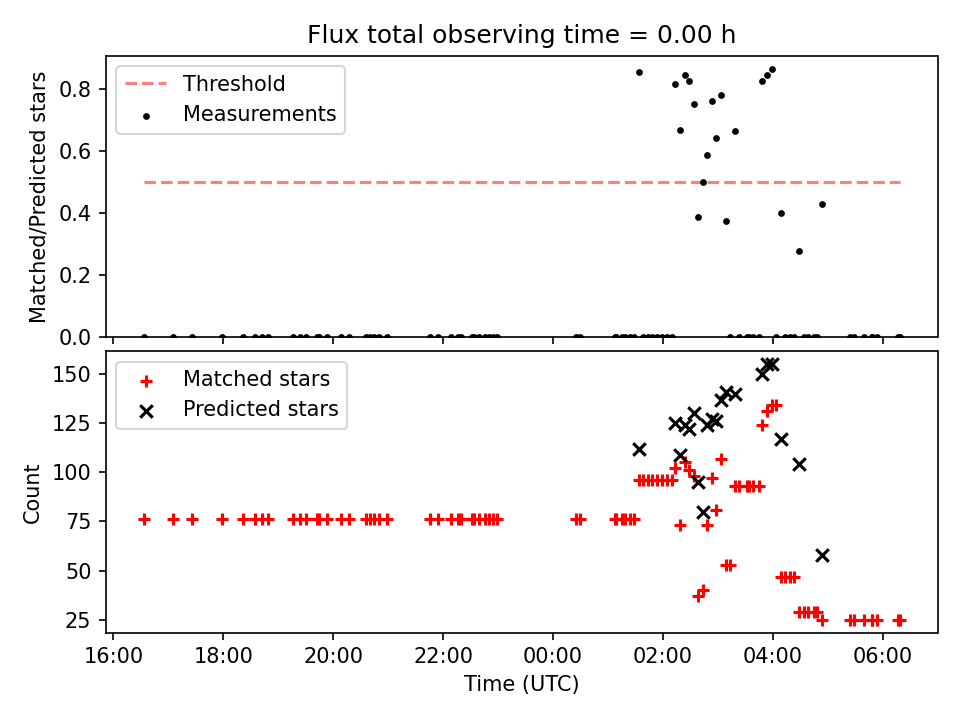 Flux total observing time = 0.00 h

Threshold
Measurements

Matched/Predicted stars

0.8
0.6
0.4
0.2
0.0

Matched stars
Predicted stars

Count

150
125
100
75
50
25

16:00
18:00
20:00
22:00
00:00
02:00
04:00
06:00

Time (UTC)